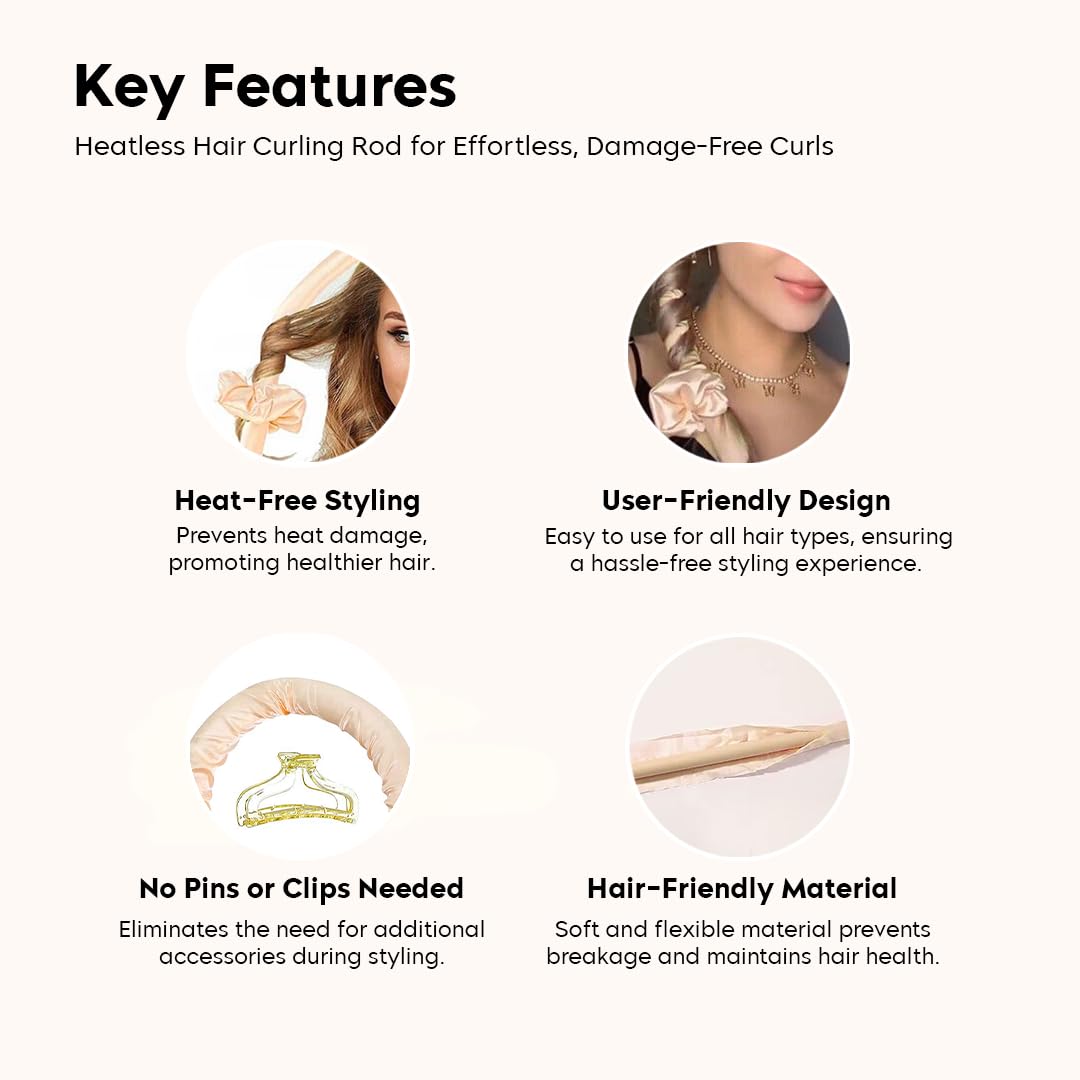 Key Features
Heatless Hair Curling Rod for Effortless, Damage-Free Curls

Heat-Free Styling
Prevents heat damage, promoting healthier hair.

User-Friendly Design
Easy to use for all hair types, ensuring a hassle-free styling experience.

No Pins or Clips Needed
Eliminates the need for additional accessories during styling.

Hair-Friendly Material
Soft and flexible material prevents breakage and maintains hair health.